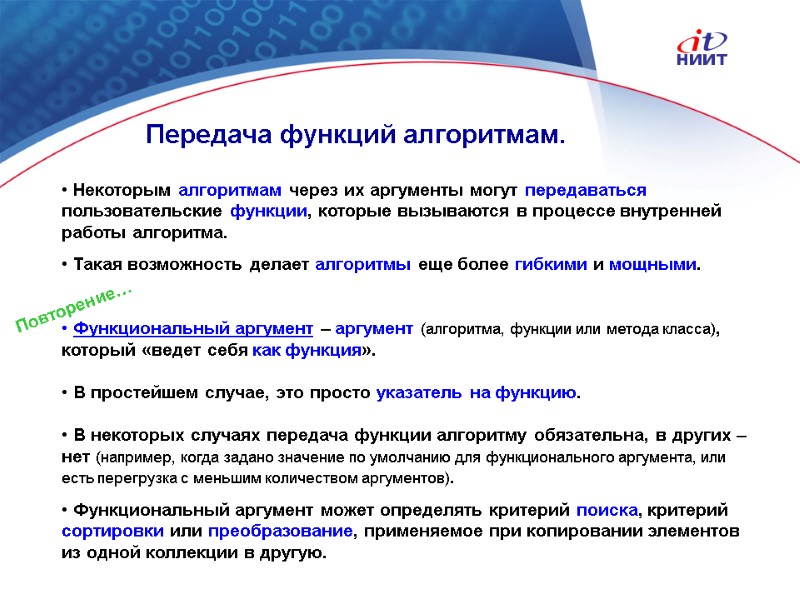 it
НИИТ

Передача функций алгоритмам.

• Некоторым алгоритмам через их аргументы могут передаваться пользовательские функции, которые вызываются в процессе внутренней работы алгоритма.

• Такая возможность делает алгоритмы еще более гибкими и мощными.

Повторение…

• Функциональный аргумент – аргумент (алгоритма, функции или метода класса), который «ведет себя как функция».

• В простейшем случае, это просто указатель на функцию.

• В некоторых случаях передача функции алгоритму обязательна, в других – нет (например, когда задано значение по умолчанию для функционального аргумента, или есть перегрузка с меньшим количеством аргументов).

• Функциональный аргумент может определять критерий поиска, критерий сортировки или преобразование, применяемое при копировании элементов из одной коллекции в другую.